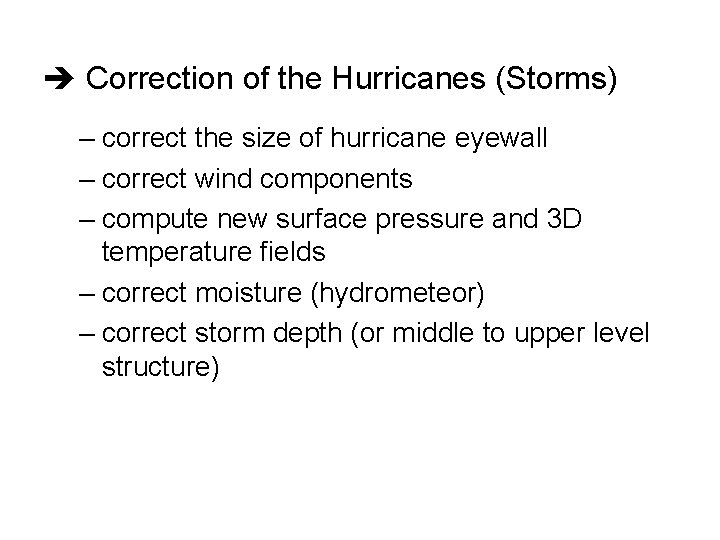 ➔ Correction of the Hurricanes (Storms)

– correct the size of hurricane eyewall

– correct wind components

– compute new surface pressure and 3D temperature fields

– correct moisture (hydrometeor)

– correct storm depth (or middle to upper level structure)